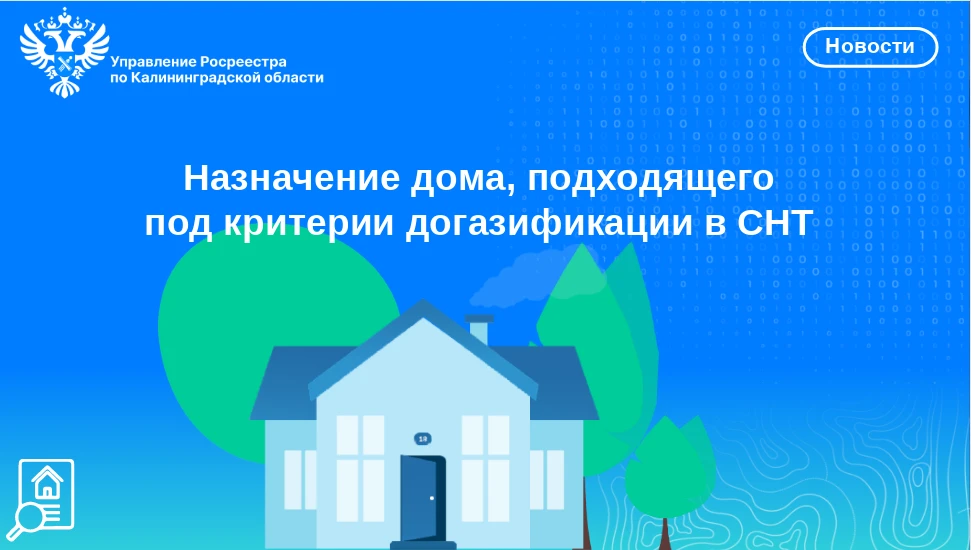 Управление Росреестра по Калининградской области

Новости

Назначение дома, подходящего под критерии догазификации в СНТ

18